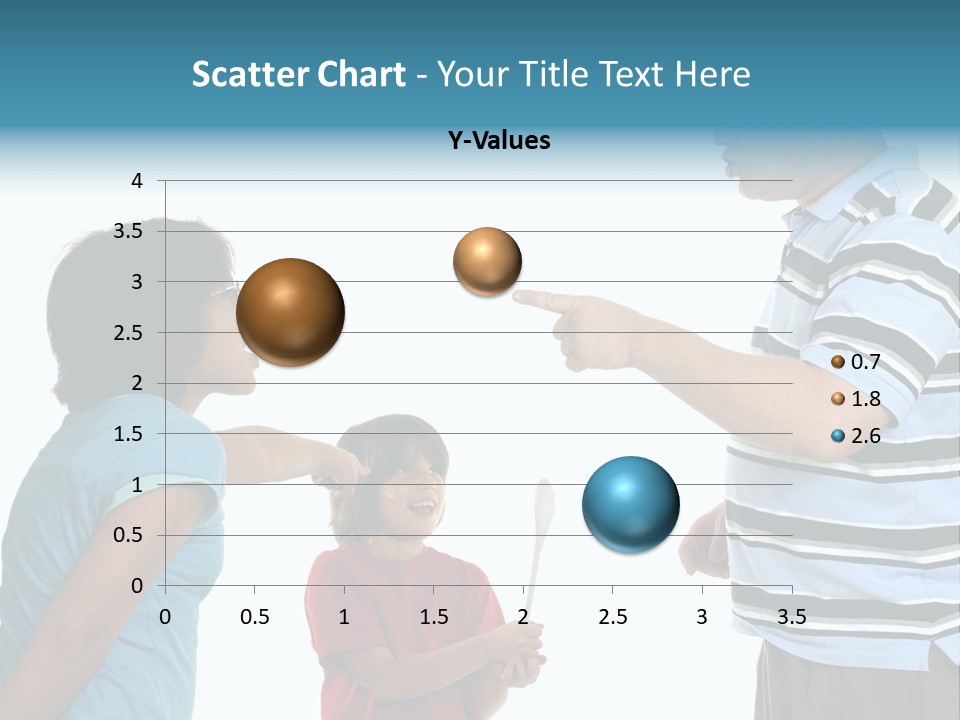 Scatter Chart - Your Title Text Here

Y-Values

4
3.5
3
2.5
2
1.5
1
0.5
0

0 0.5 1 1.5 2 2.5 3 3.5

0.7
1.8
2.6